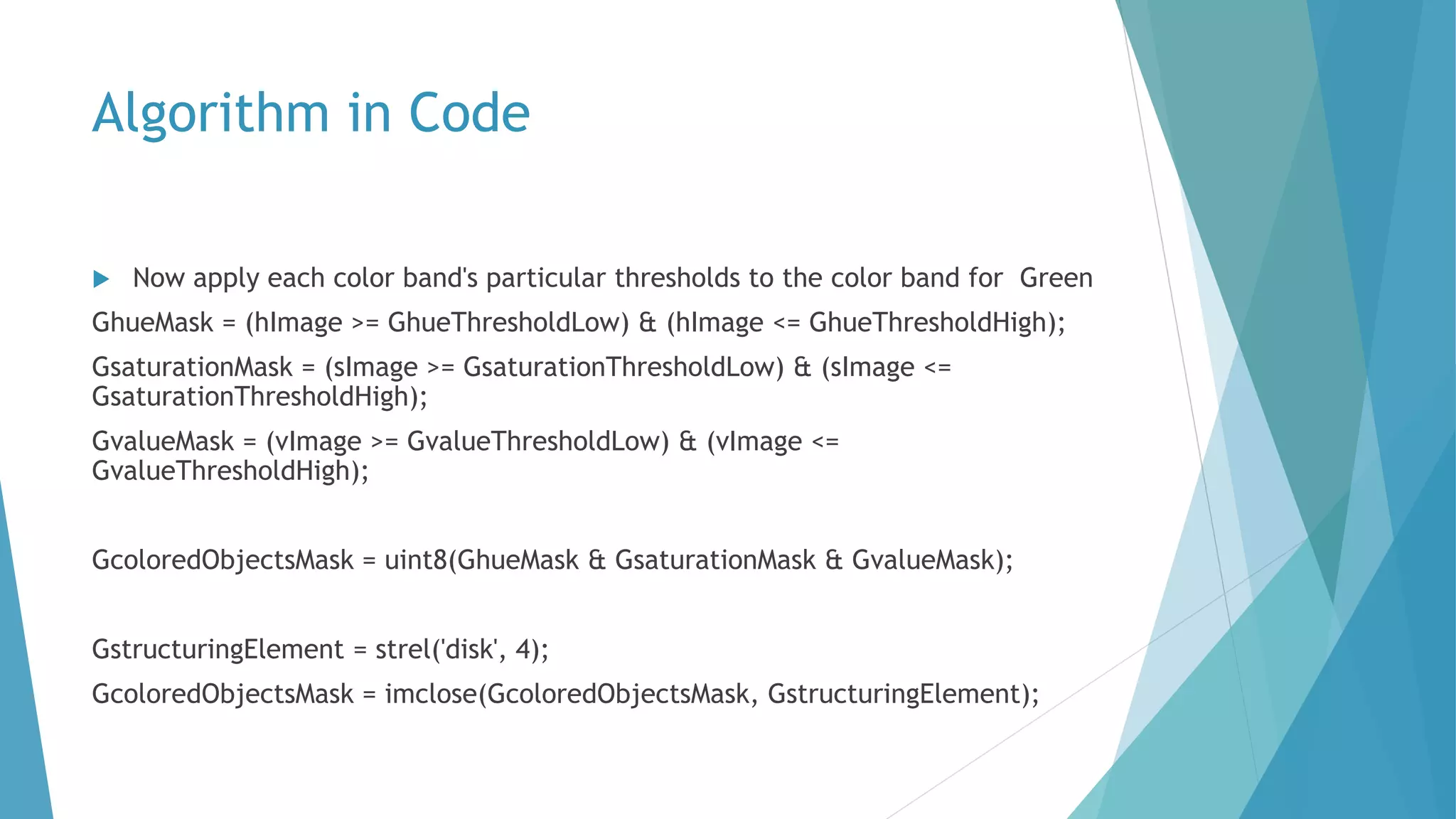 Algorithm in Code

Now apply each color band's particular thresholds to the color band for Green

GhueMask = (hImage >= GhueThresholdLow) & (hImage <= GhueThresholdHigh);

GsaturationMask = (sImage >= GsaturationThresholdLow) & (sImage <= GsaturationThresholdHigh);

GvalueMask = (vImage >= GvalueThresholdLow) & (vImage <= GvalueThresholdHigh);

GcoloredObjectsMask = uint8(GhueMask & GsaturationMask & GvalueMask);

GstructuringElement = strel('disk', 4);

GcoloredObjectsMask = imclose(GcoloredObjectsMask, GstructuringElement);